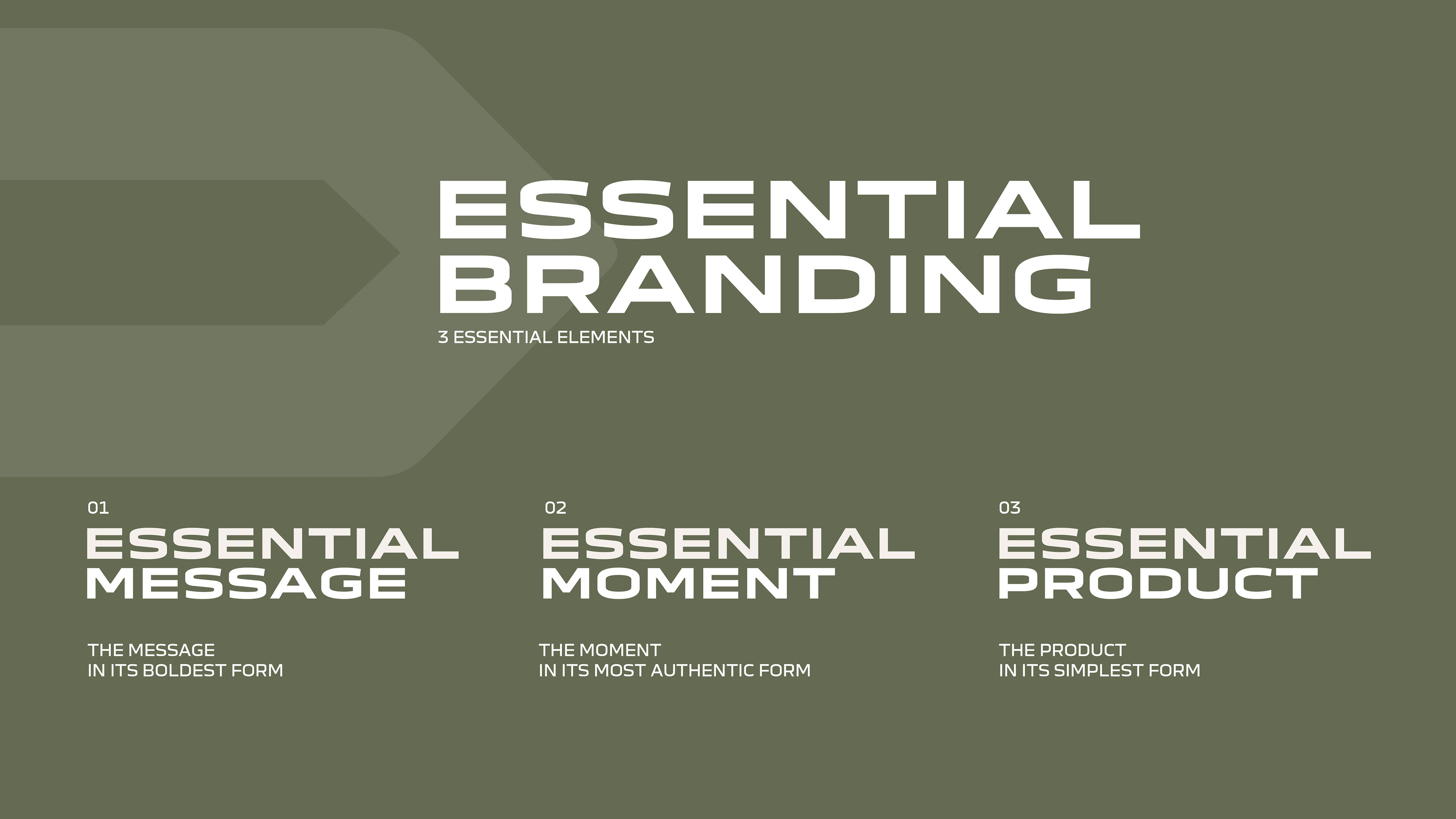 ESSENTIAL BRANDING

3 ESSENTIAL ELEMENTS

01

ESSENTIAL MESSAGE

THE MESSAGE IN ITS BOLDEST FORM

02

ESSENTIAL MOMENT

THE MOMENT IN ITS MOST AUTHENTIC FORM

03

ESSENTIAL PRODUCT

THE PRODUCT IN ITS SIMPLEST FORM